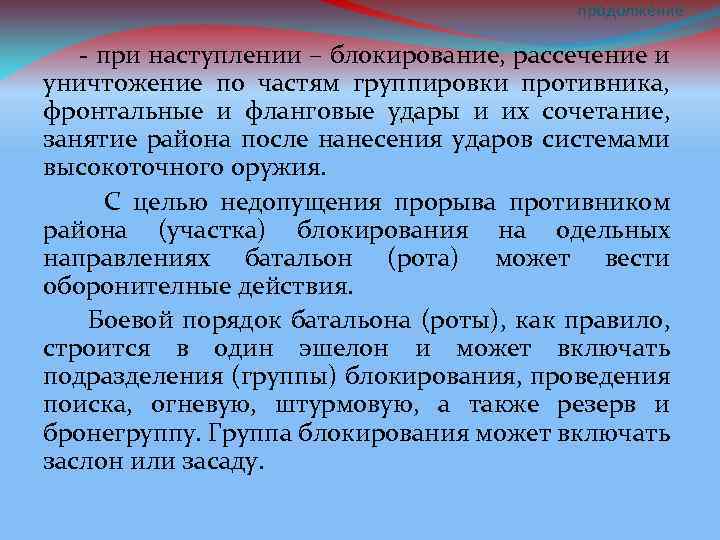 продолжение

- при наступлении – блокирование, рассечение и уничтожение по частям группировки противника, фронтальные и фланговые удары и их сочетание, занятие района после нанесения ударов системами высокоточного оружия.

С целью недопущения прорыва противником района (участка) блокирования на одельных направлениях батальон (рота) может вести оборонителные действия.

Боевой порядок батальона (роты), как правило, строится в один эшелон и может включать подразделения (группы) блокирования, проведения поиска, огневую, штурмовую, а также резерв и бронегруппу. Группа блокирования может включать заслон или засаду.